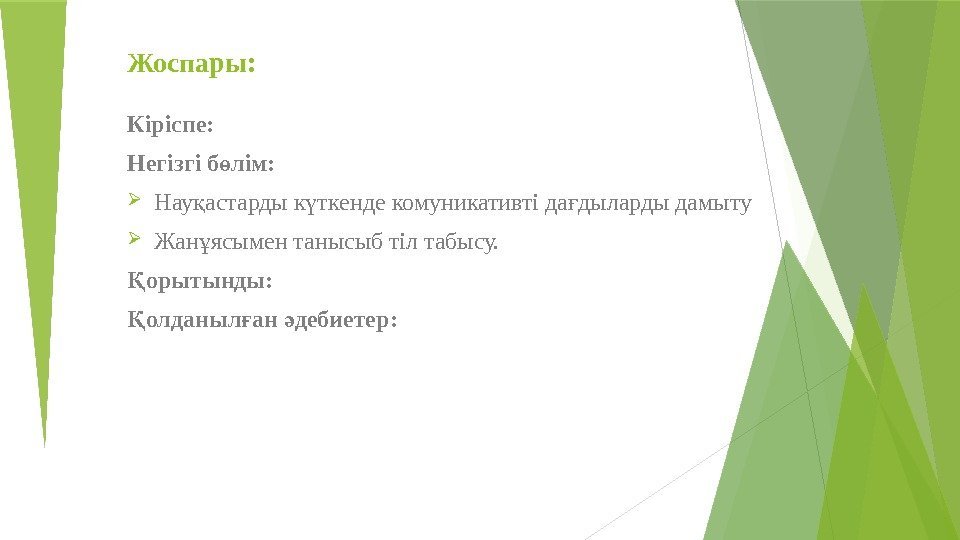 Жоспары:

Кіріспе:

Негізгі бөлім:

Науқастарды күткенде комуникативті дағдыларды дамыту

Жанұясымен танысыб тіл табысу.

Қорытынды:

Қолданылған әдебиетер: